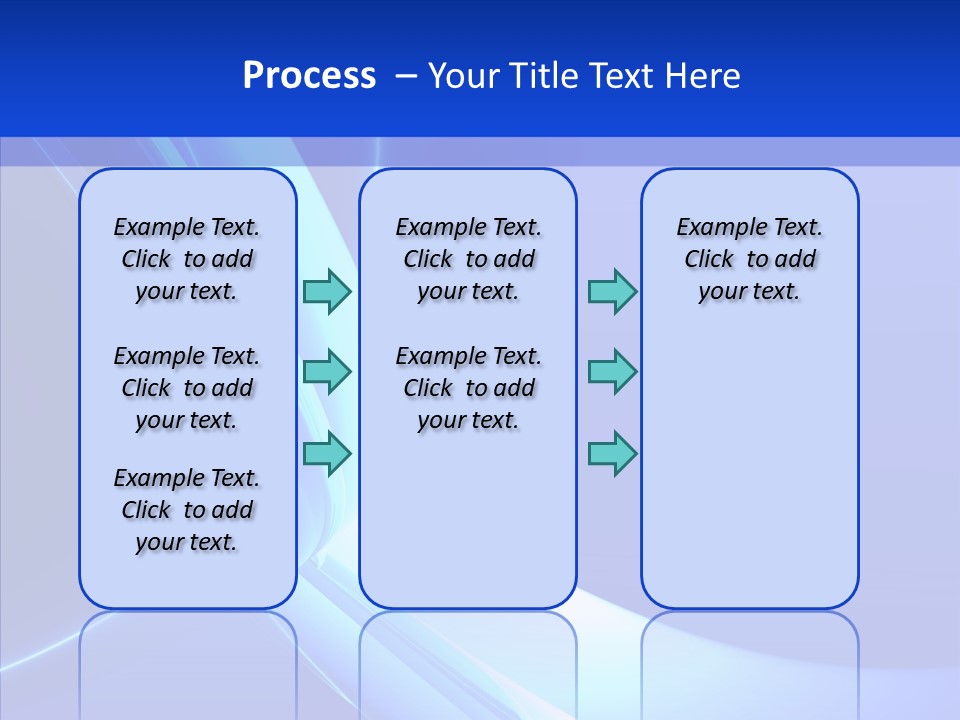 Process – Your Title Text Here

Example Text. Click to add your text.

Example Text. Click to add your text.

Example Text. Click to add your text.

Example Text. Click to add your text.

Example Text. Click to add your text.

Example Text. Click to add your text.